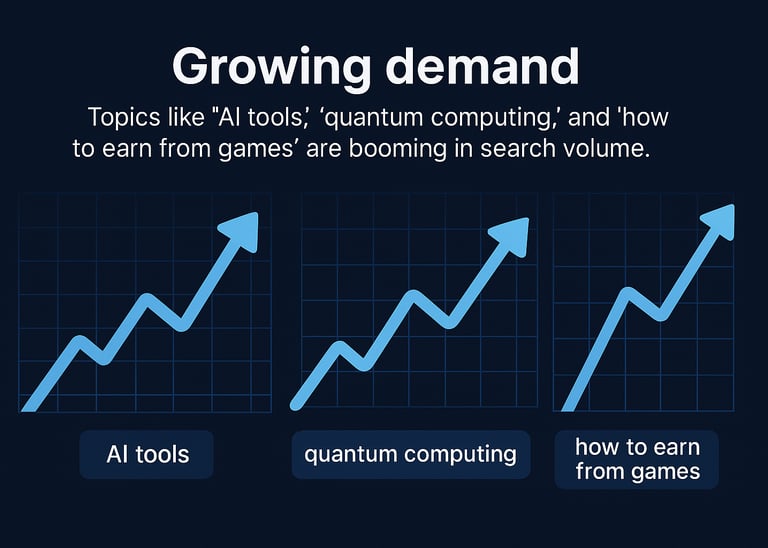 Growing demand

Topics like "AI tools,' 'quantum computing,' and 'how to earn from games' are booming in search volume.

AI tools

quantum computing

how to earn from games